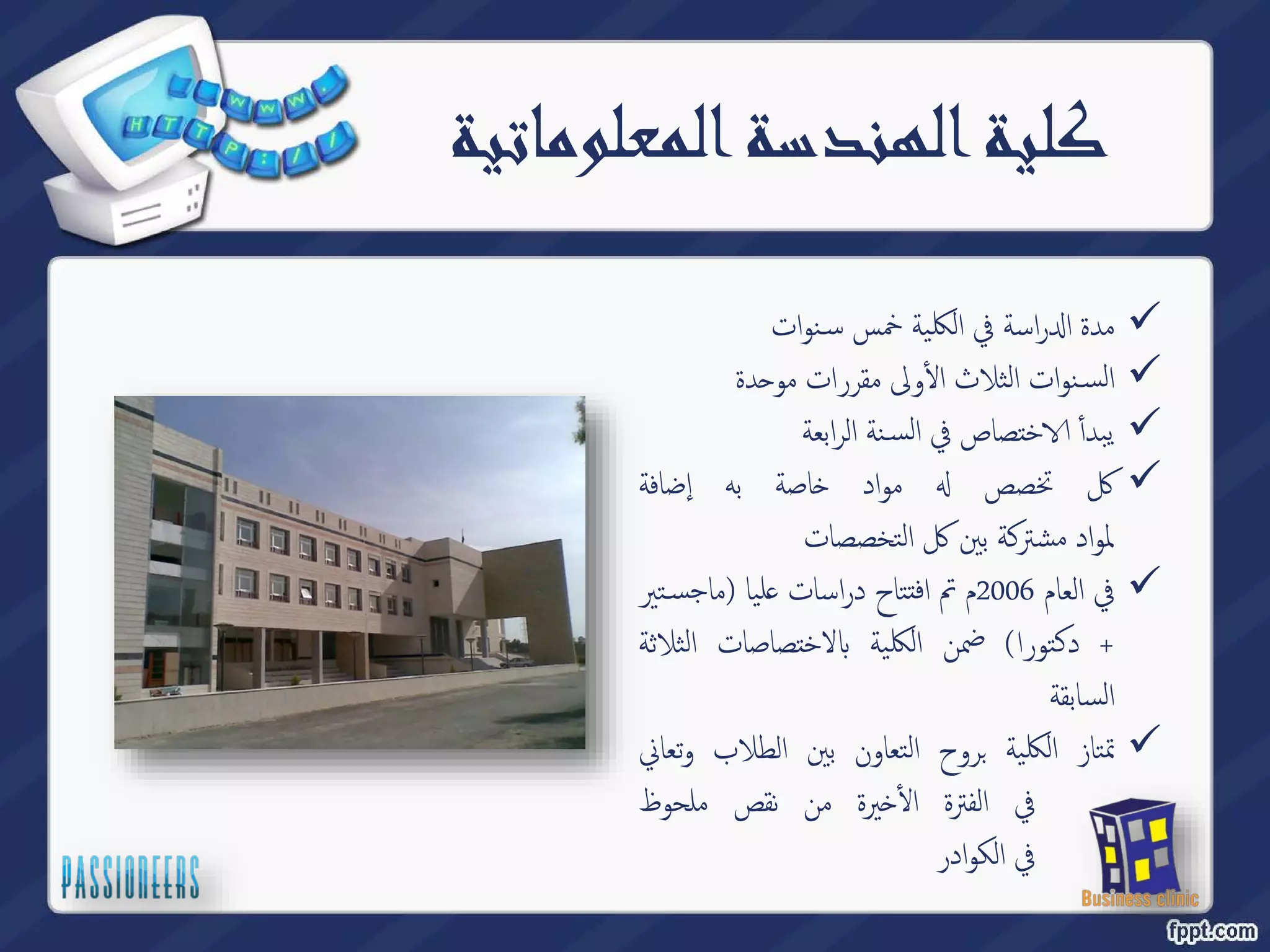 WWW.
HTTP://

كلية الهندسة المعلوماتية

✓ مدة الدراسة في الكلية خمس سنوات
✓ السنوات الثلاث الأولى مقررات موحدة
✓ يبدأ الاختصاص في السنة الرابعة
✓ كل تخصص له مواد خاصة به إضافة لمواد مشتركة بين كل التخصصات
✓ في العام 2006م تم افتتاح دراسات عليا (ماجستير + دكتورا) ضمن الكلية بالاختصاصات الثلاثة السابقة
✓ تمتاز الكلية بروح التعاون بين الطلاب وتعاني في الفترة الأخيرة من نقص ملحوظ في الكوادر

PASSIONEERS

Business clinic

fppt.com